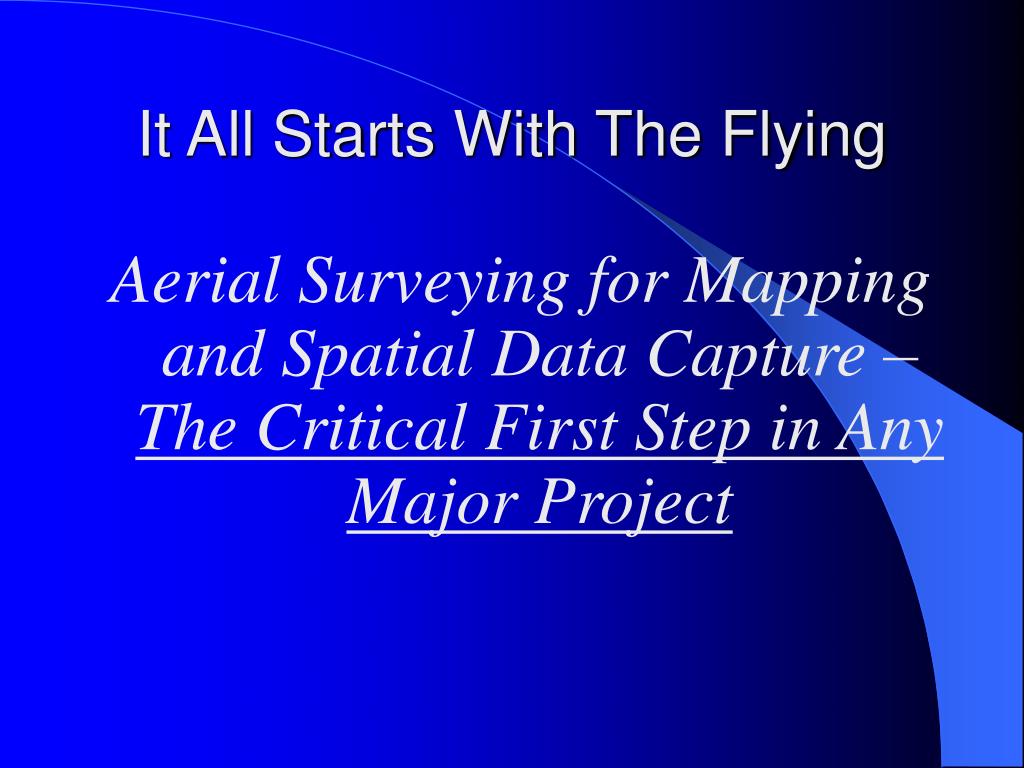 It All Starts With The Flying

Aerial Surveying for Mapping and Spatial Data Capture – The Critical First Step in Any Major Project